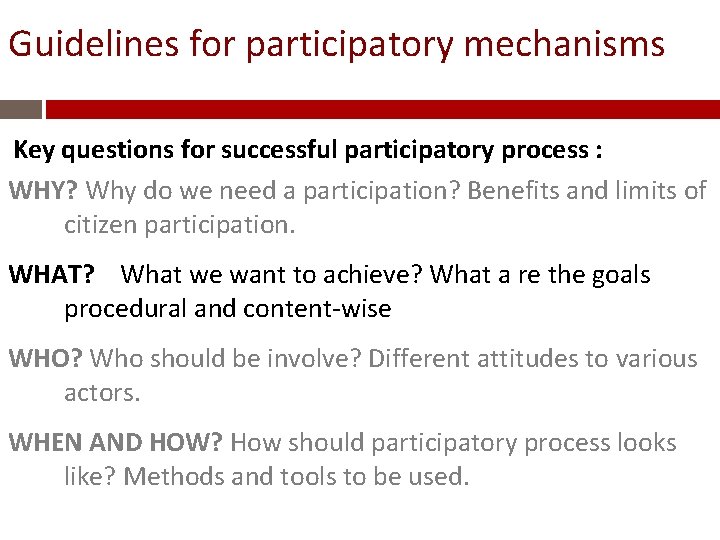 Guidelines for participatory mechanisms

Key questions for successful participatory process :

WHY? Why do we need a participation? Benefits and limits of citizen participation.

WHAT? What we want to achieve? What a re the goals procedural and content-wise

WHO? Who should be involve? Different attitudes to various actors.

WHEN AND HOW? How should participatory process looks like? Methods and tools to be used.